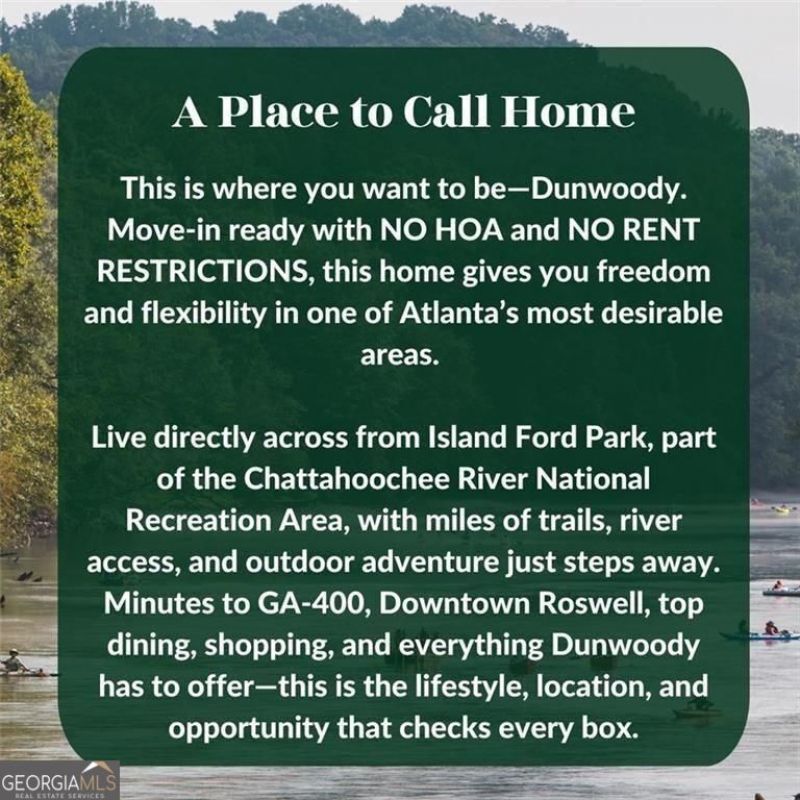 A Place to Call Home

This is where you want to be—Dunwoody. Move-in ready with NO HOA and NO RENT RESTRICTIONS, this home gives you freedom and flexibility in one of Atlanta's most desirable areas.

Live directly across from Island Ford Park, part of the Chattahoochee River National Recreation Area, with miles of trails, river access, and outdoor adventure just steps away. Minutes to GA-400, Downtown Roswell, top dining, shopping, and everything Dunwoody has to offer—this is the lifestyle, location, and opportunity that checks every box.

GEORGIAMLS
REAL ESTATE SERVICES